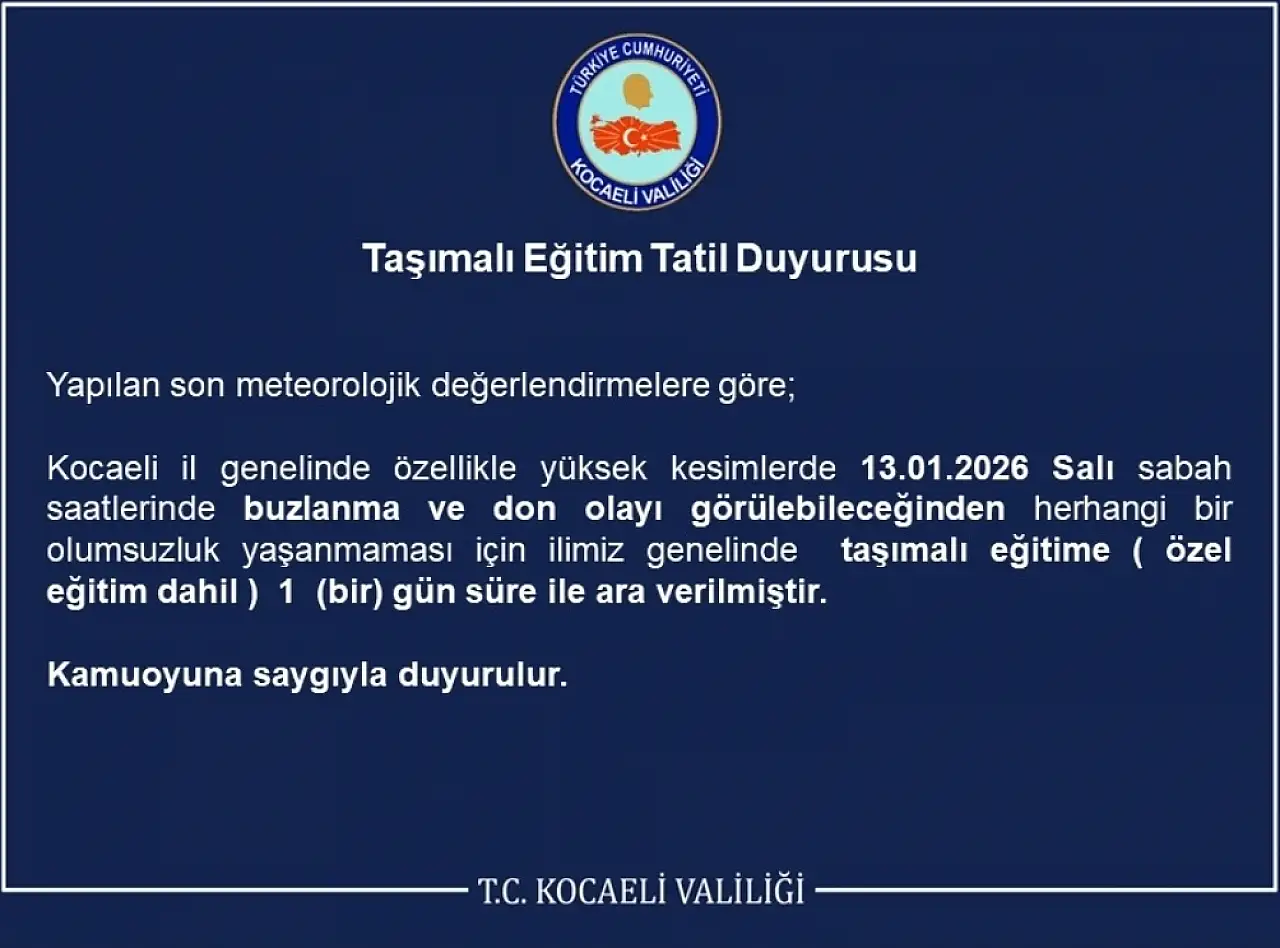 TÜRKİYE CUMHURİYETİ
KOCAELİ VALİLİĞİ

Taşımalı Eğitim Tatil Duyurusu

Yapılan son meteorolojik değerlendirmelere göre;

Kocaeli il genelinde özellikle yüksek kesimlerde 13.01.2026 Salı sabah saatlerinde buzlanma ve don olayı görülebileceğinden herhangi bir olumsuzluk yaşanmaması için ilimiz genelinde taşımalı eğitime ( özel eğitim dahil ) 1 (bir) gün süre ile ara verilmiştir.

Kamuoyuna saygıyla duyurulur.

T.C. KOCAELİ VALİLİĞİ